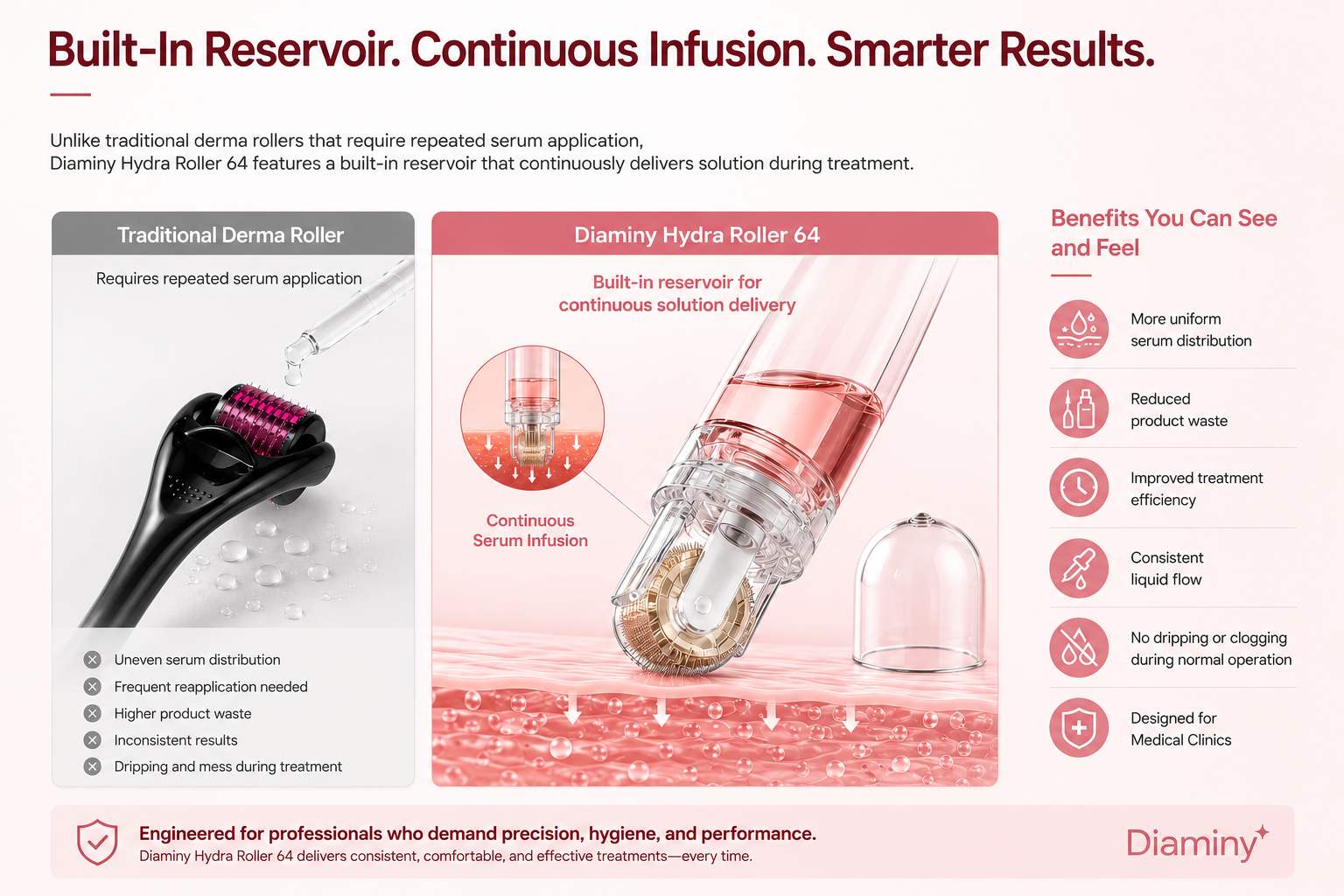 Built-In Reservoir. Continuous Infusion. Smarter Results.

Unlike traditional derma rollers that require repeated serum application,
Diaminy Hydra Roller 64 features a built-in reservoir that continuously delivers solution during treatment.

Traditional Derma Roller

Requires repeated serum application

Uneven serum distribution
Frequent reapplication needed
Higher product waste
Inconsistent results
Dripping and mess during treatment

Diaminy Hydra Roller 64

Built-in reservoir for continuous solution delivery

Continuous Serum Infusion

Benefits You Can See and Feel

More uniform serum distribution

Reduced product waste

Improved treatment efficiency

Consistent liquid flow

No dripping or clogging during normal operation

Designed for Medical Clinics

Engineered for professionals who demand precision, hygiene, and performance.
Diaminy Hydra Roller 64 delivers consistent, comfortable, and effective treatments—every time.

Diaminy